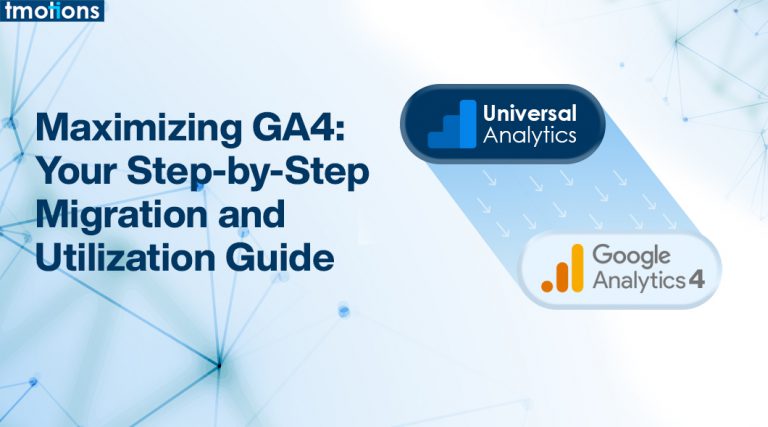 tmotions

Maximizing GA4: Your Step-by-Step Migration and Utilization Guide

Universal Analytics

Google Analytics 4